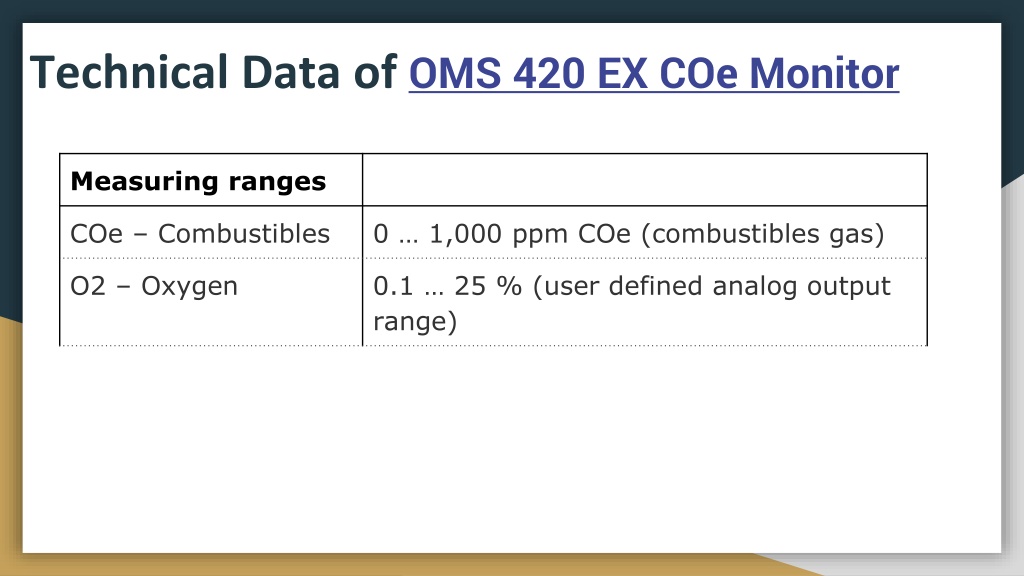 Technical Data of OMS 420 EX COe Monitor

| Measuring ranges | |
|---|---|
| COe – Combustibles | 0 … 1,000 ppm COe (combustibles gas) |
| O2 – Oxygen | 0.1 … 25 % (user defined analog output range) |